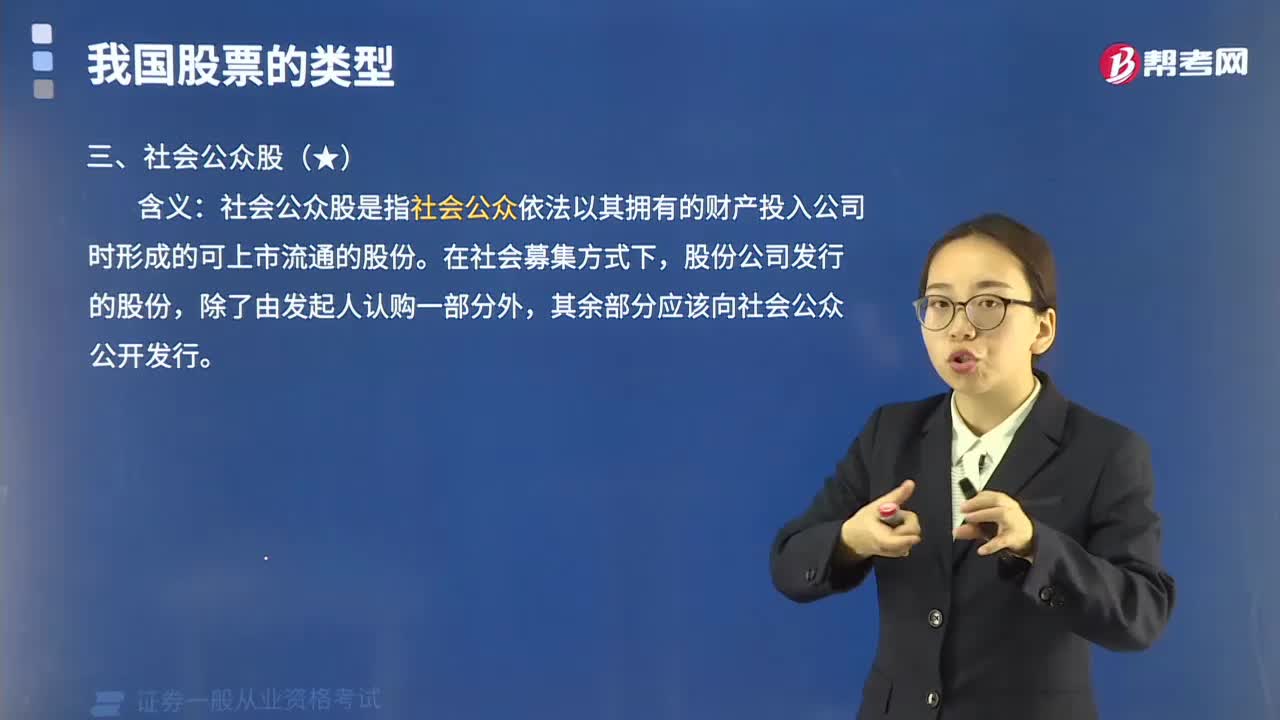 我国股票的类型

帮考网

三、社会公众股（★）

含义：社会公众股是指社会公众依法以其拥有的财产投入公司时形成的可上市流通的股份。在社会募集方式下，股份公司发行的股份，除了由发起人认购一部分外，其余部分应该向社会公众公开发行。

证券一般从业资格考试